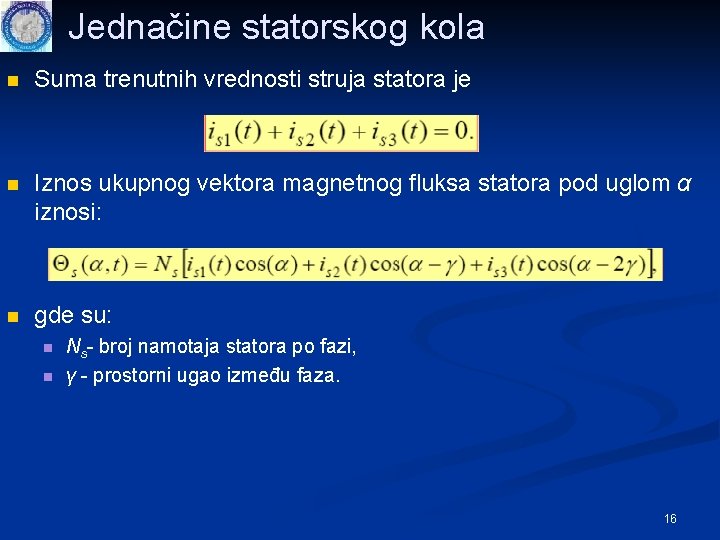 Jednačine statorskog kola

Suma trenutnih vrednosti struja statora je

$i_{s1}(t) + i_{s2}(t) + i_{s3}(t) = 0.$

Iznos ukupnog vektora magnetnog fluksa statora pod uglom $\alpha$ iznosi:

$\Theta_s(\alpha,t) = N_s\left[i_{s1}(t)\cos(\alpha) + i_{s2}(t)\cos(\alpha-\gamma) + i_{s3}(t)\cos(\alpha-2\gamma)\right].$

gde su:

$N_s$- broj namotaja statora po fazi,

$\gamma$ - prostorni ugao između faza.

16